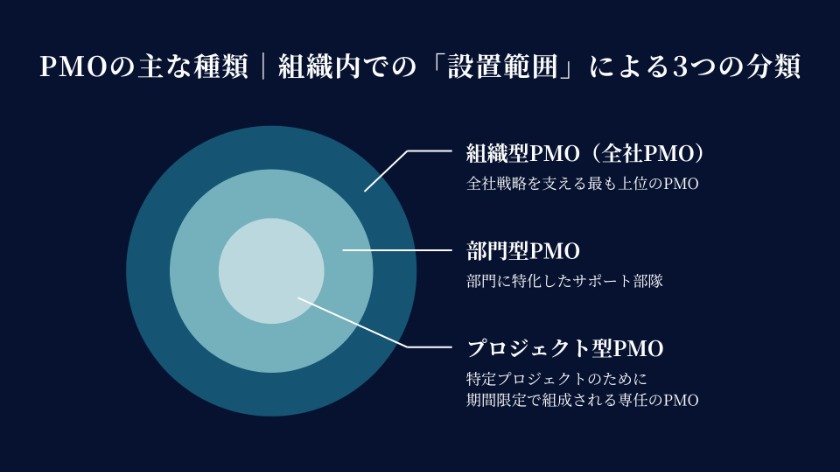 PMOの主な種類｜組織内での「設置範囲」による3つの分類

組織型PMO（全社PMO）
全社戦略を支える最も上位のPMO

部門型PMO
部門に特化したサポート部隊

プロジェクト型PMO
特定プロジェクトのために
期間限定で組成される専任のPMO